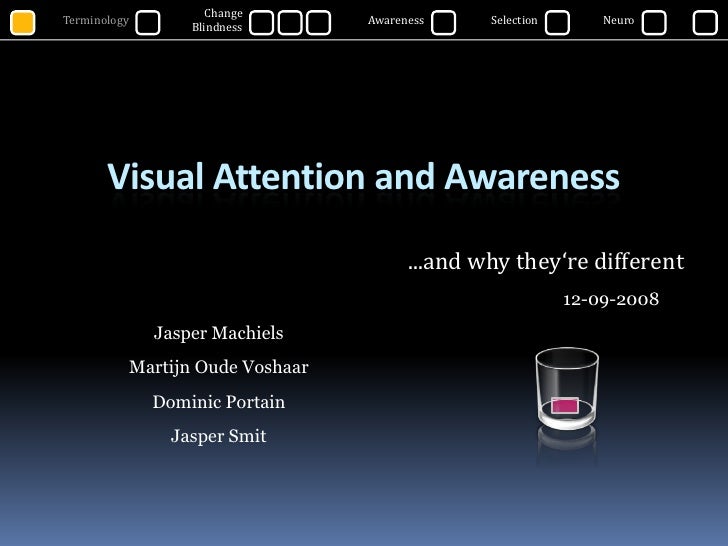 Terminology Change Blindness Awareness Selection Neuro

Visual Attention and Awareness

…and why they‘re different

12-09-2008

Jasper Machiels

Martijn Oude Voshaar

Dominic Portain

Jasper Smit